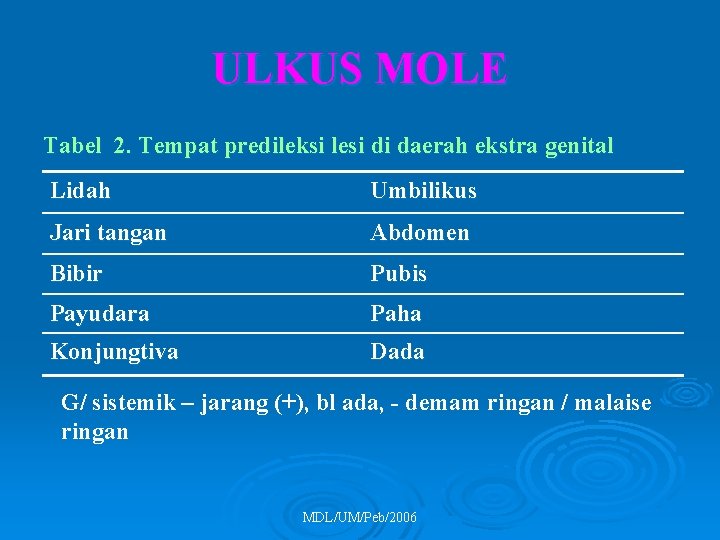 ULKUS MOLE

Tabel 2. Tempat predileksi lesi di daerah ekstra genital

| Lidah | Umbilikus |
|---|---|
| Jari tangan | Abdomen |
| Bibir | Pubis |
| Payudara | Paha |
| Konjungtiva | Dada |

G/ sistemik – jarang (+), bl ada, - demam ringan / malaise ringan

MDL/UM/Peb/2006